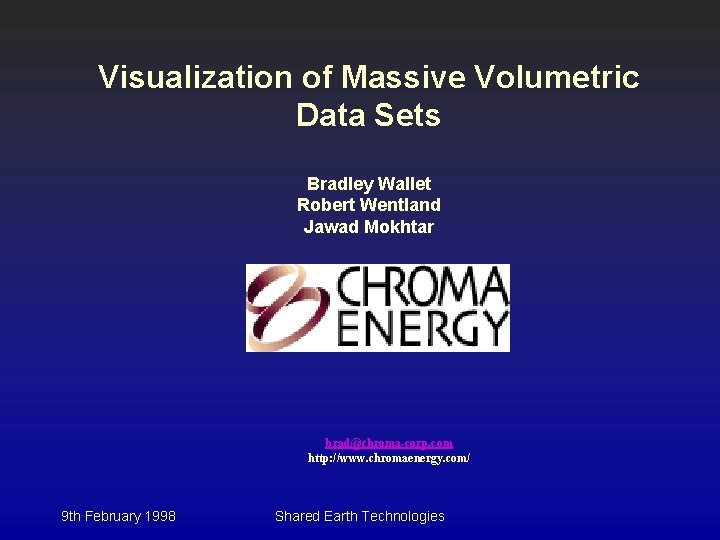 Visualization of Massive Volumetric Data Sets

Bradley Wallet
Robert Wentland
Jawad Mokhtar

CHROMA ENERGY

brad@chroma-corp.com
http://www.chromaenergy.com/

9th February 1998

Shared Earth Technologies